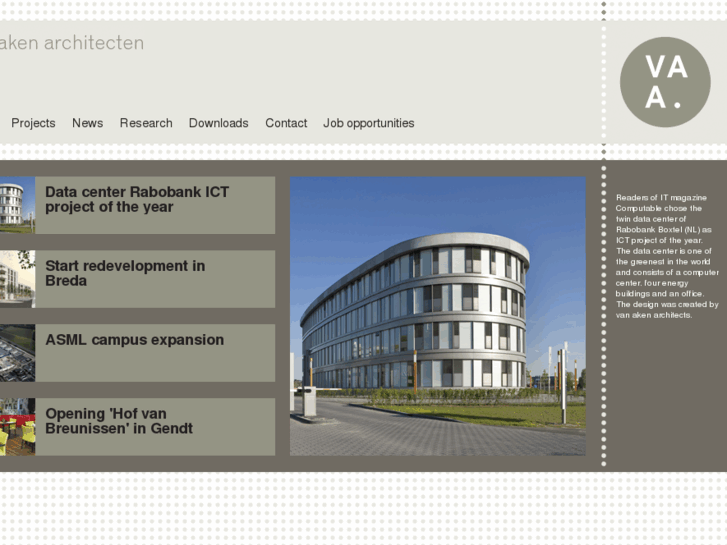 aken architecten

VA
A.

Projects News Research Downloads Contact Job opportunities

Data center Rabobank ICT project of the year

Start redevelopment in Breda

ASML campus expansion

Opening 'Hof van Breunissen' in Gendt

Readers of IT magazine Computable chose the twin data center of Rabobank Boxtel (NL) as ICT project of the year. The data center is one of the greenest in the world and consists of a computer center, four energy buildings and an office. The design was created by van aken architects.